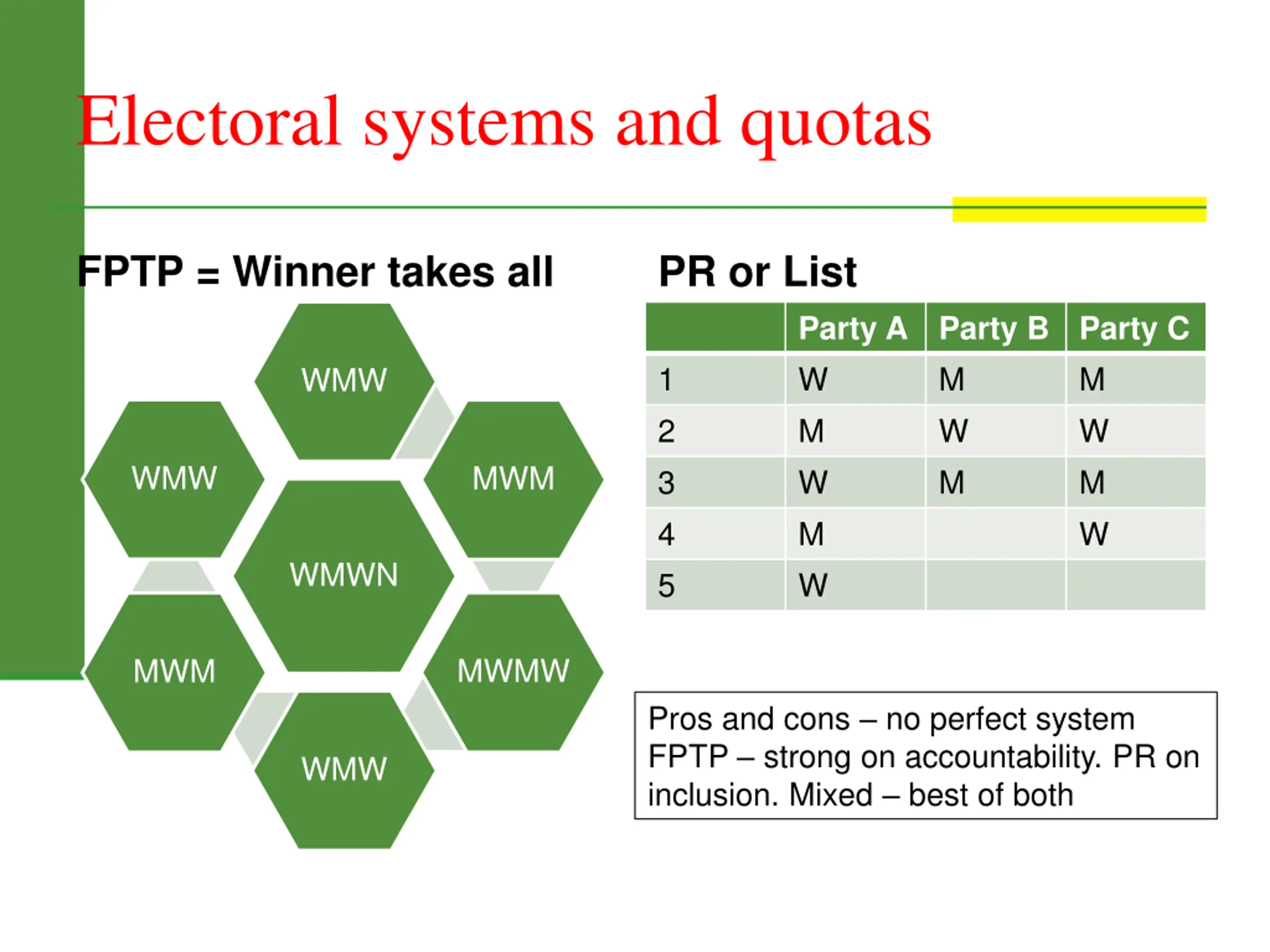 Electoral systems and quotas

FPTP = Winner takes all

WMW

WMW

MWM

WMWN

MWM

MWMW

WMW

PR or List

| | Party A | Party B | Party C |
|---|---|---|---|
| 1 | W | M | M |
| 2 | M | W | W |
| 3 | W | M | M |
| 4 | M | | W |
| 5 | W | | |

Pros and cons – no perfect system FPTP – strong on accountability. PR on inclusion. Mixed – best of both